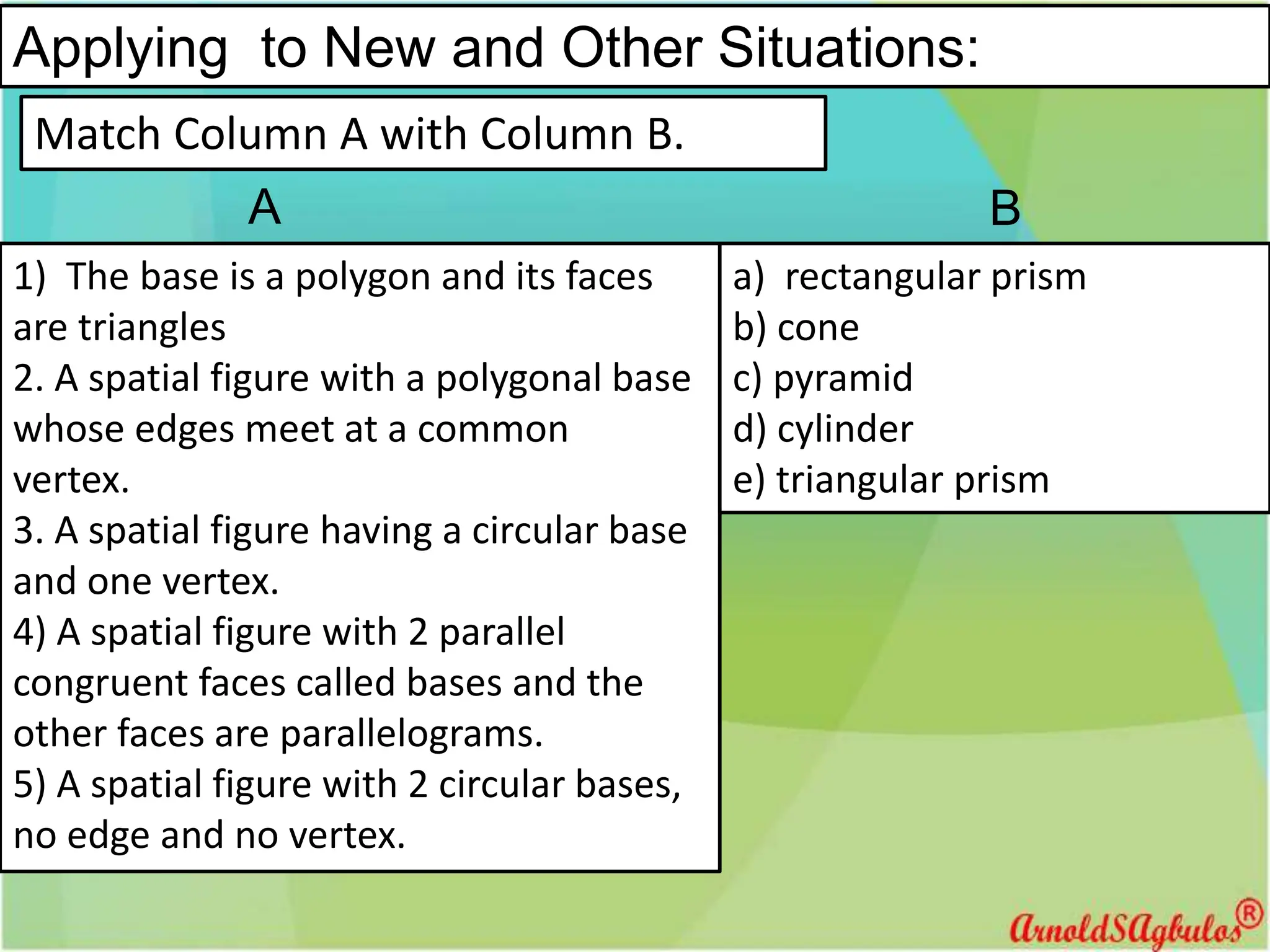 Applying to New and Other Situations:

Match Column A with Column B.

A

1) The base is a polygon and its faces are triangles
2. A spatial figure with a polygonal base whose edges meet at a common vertex.
3. A spatial figure having a circular base and one vertex.
4) A spatial figure with 2 parallel congruent faces called bases and the other faces are parallelograms.
5) A spatial figure with 2 circular bases, no edge and no vertex.

B

a) rectangular prism
b) cone
c) pyramid
d) cylinder
e) triangular prism

ArnoldSAgbulos®